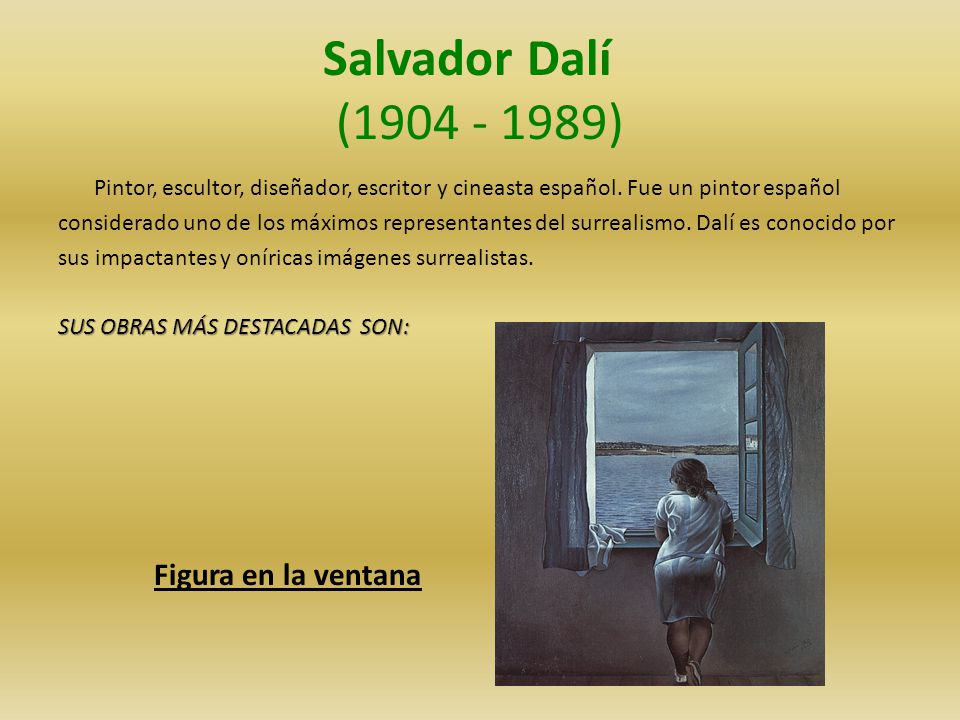 Salvador Dalí
(1904 - 1989)

Pintor, escultor, diseñador, escritor y cineasta español. Fue un pintor español considerado uno de los máximos representantes del surrealismo. Dalí es conocido por sus impactantes y oníricas imágenes surrealistas.

SUS OBRAS MÁS DESTACADAS SON:

Figura en la ventana